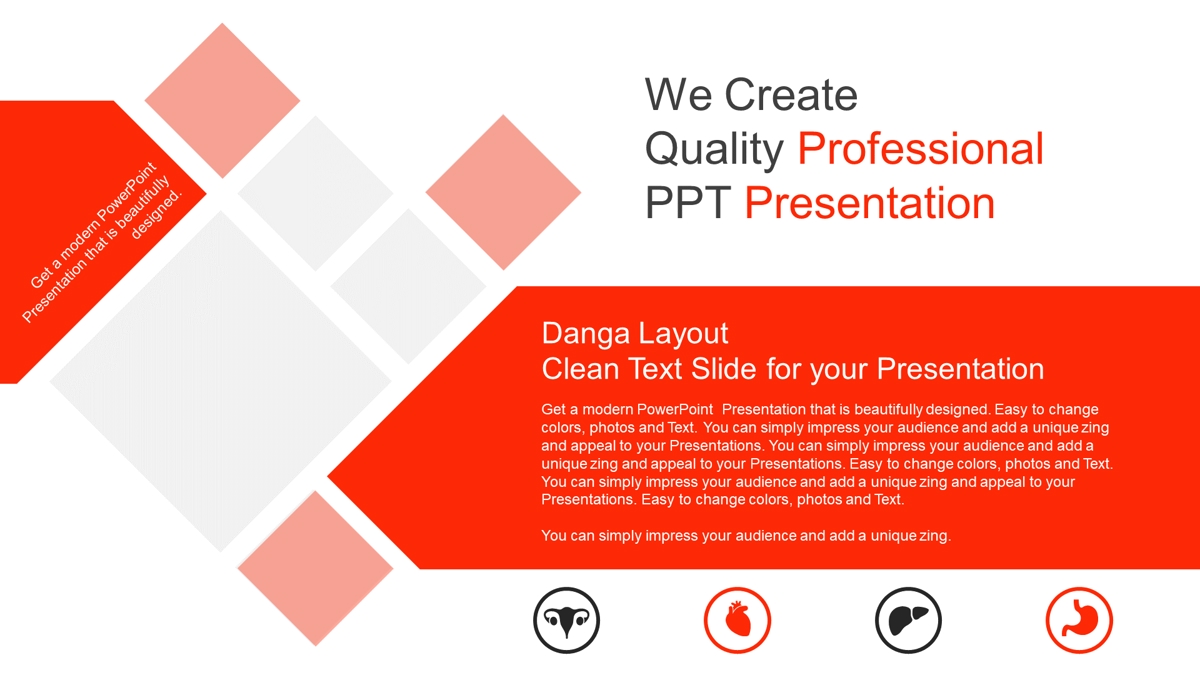 Get a modern PowerPoint Presentation that is beautifully designed.

We Create
Quality Professional
PPT Presentation

Danga Layout
Clean Text Slide for your Presentation

Get a modern PowerPoint Presentation that is beautifully designed. Easy to change colors, photos and Text. You can simply impress your audience and add a unique zing and appeal to your Presentations. You can simply impress your audience and add a unique zing and appeal to your Presentations. Easy to change colors, photos and Text. You can simply impress your audience and add a unique zing and appeal to your Presentations. Easy to change colors, photos and Text.

You can simply impress your audience and add a unique zing.